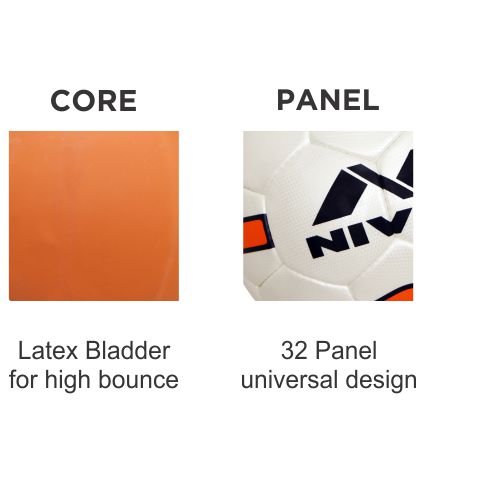 CORE

Latex Bladder for high bounce

PANEL

NIV

32 Panel universal design